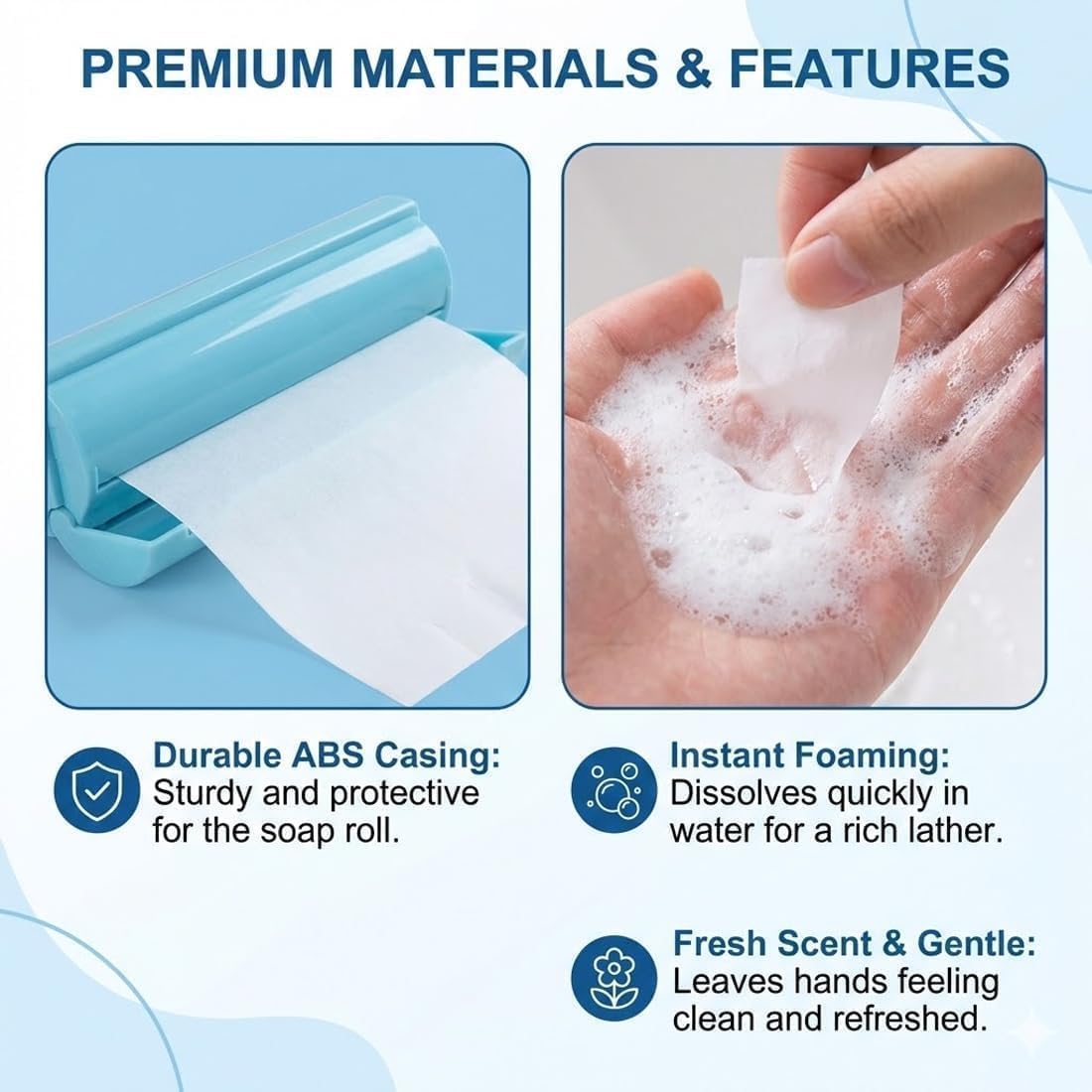 PREMIUM MATERIALS & FEATURES

Durable ABS Casing:
Sturdy and protective for the soap roll.

Instant Foaming:
Dissolves quickly in water for a rich lather.

Fresh Scent & Gentle:
Leaves hands feeling clean and refreshed.